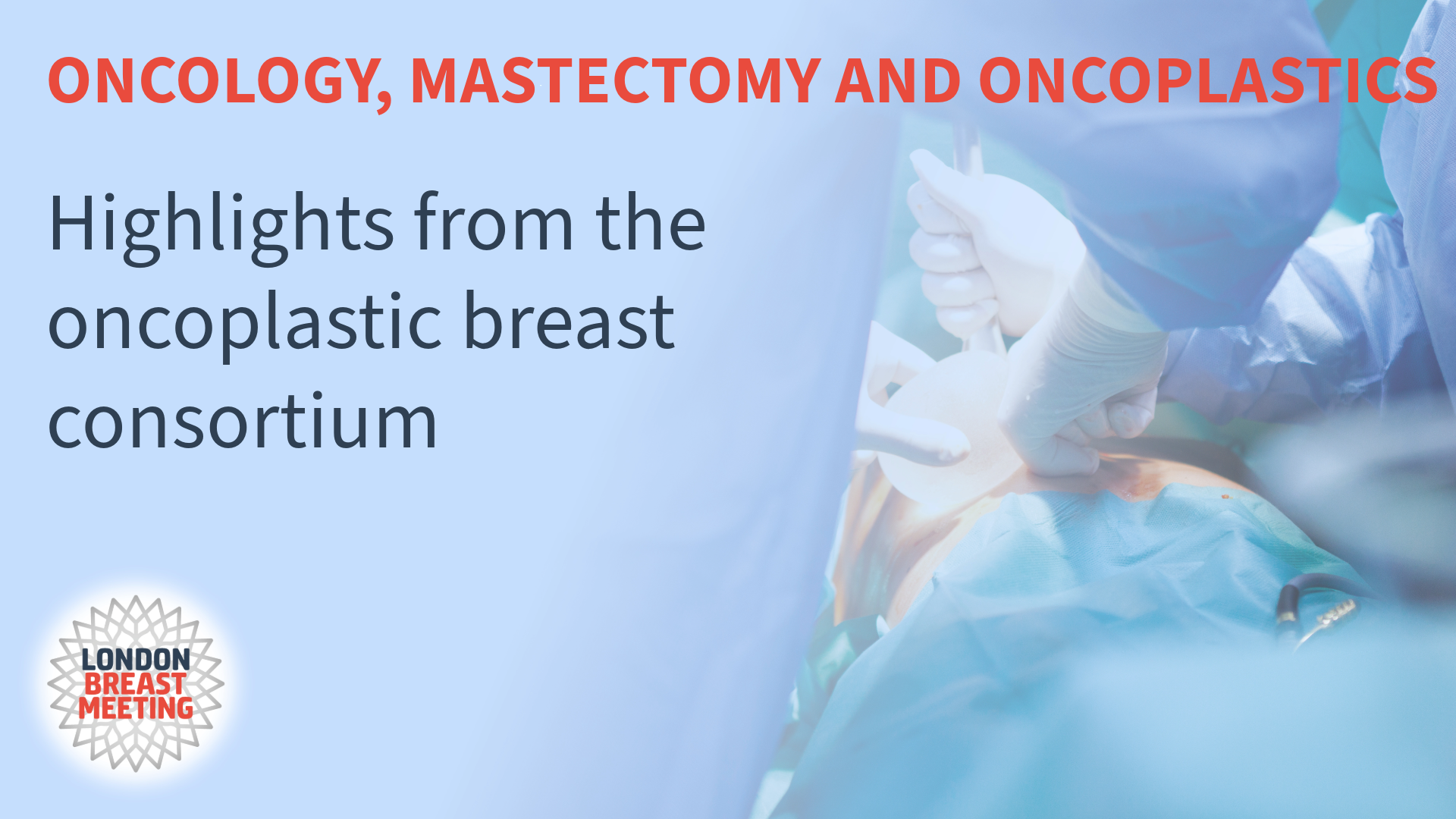 ONCOLOGY, MASTECTOMY AND ONCOPLASTICS

Highlights from the oncoplastic breast consortium

LONDON BREAST MEETING